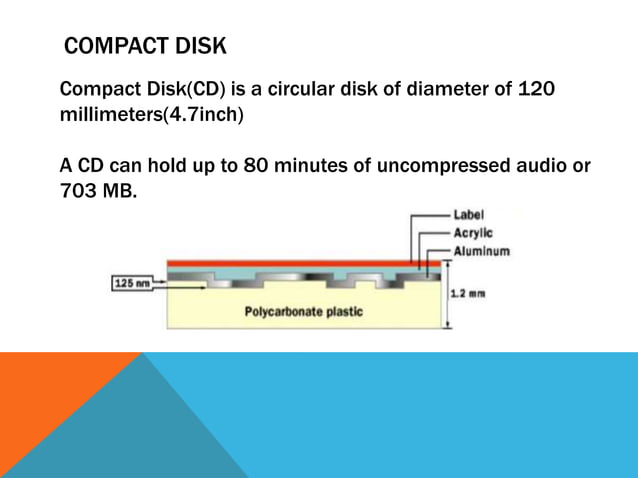 COMPACT DISK

Compact Disk(CD) is a circular disk of diameter of 120 millimeters(4.7inch)

A CD can hold up to 80 minutes of uncompressed audio or 703 MB.

Label
Acrylic
Aluminum
125 nm
1.2 mm
Polycarbonate plastic